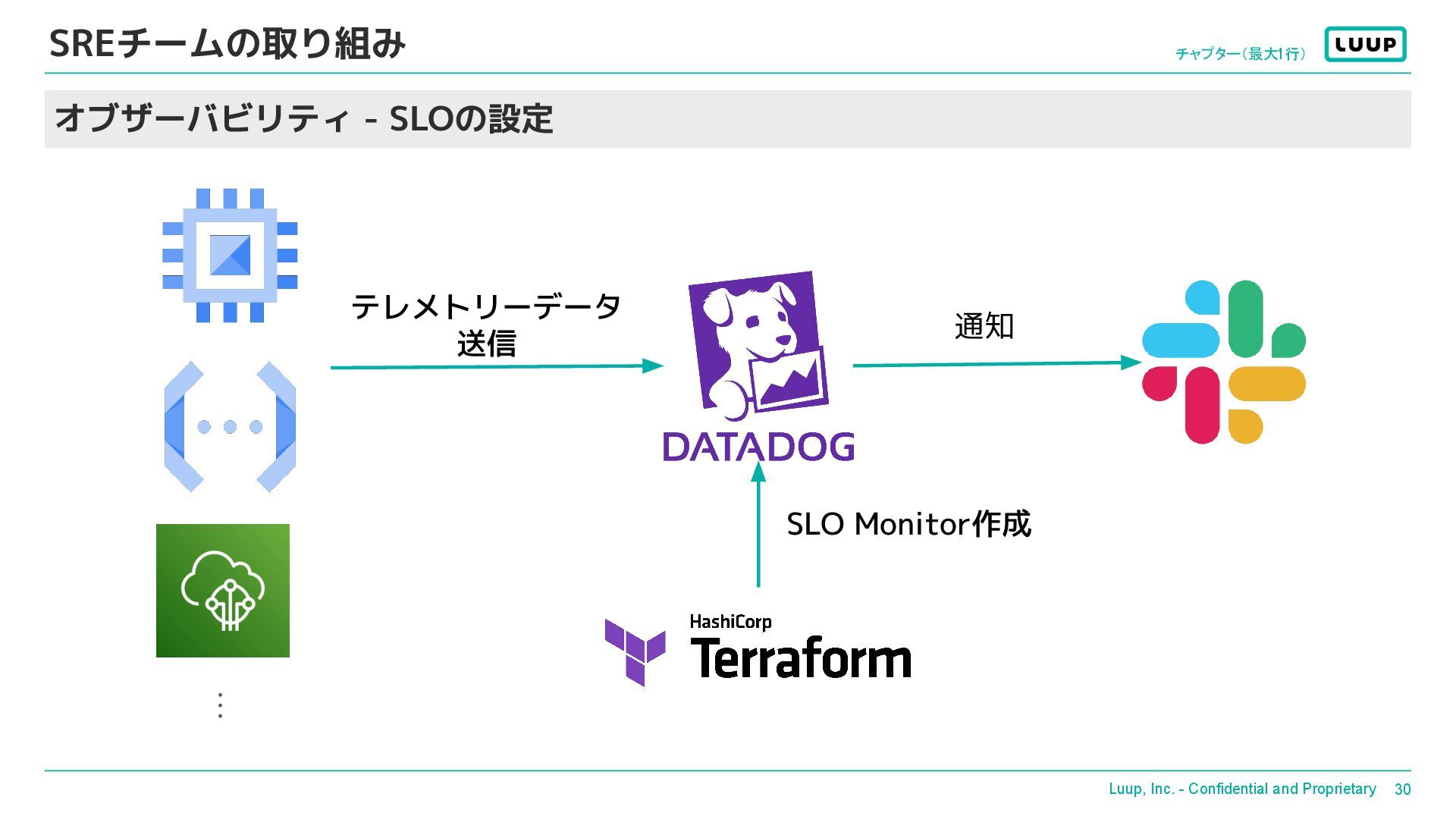 SREチームの取り組み

チャプター（最大1行）

LUUP

オブザーバビリティ - SLOの設定

テレメトリーデータ送信

DATADOG

通知

SLO Monitor作成

HashiCorp
Terraform

⋮

Luup, Inc. - Confidential and Proprietary 30